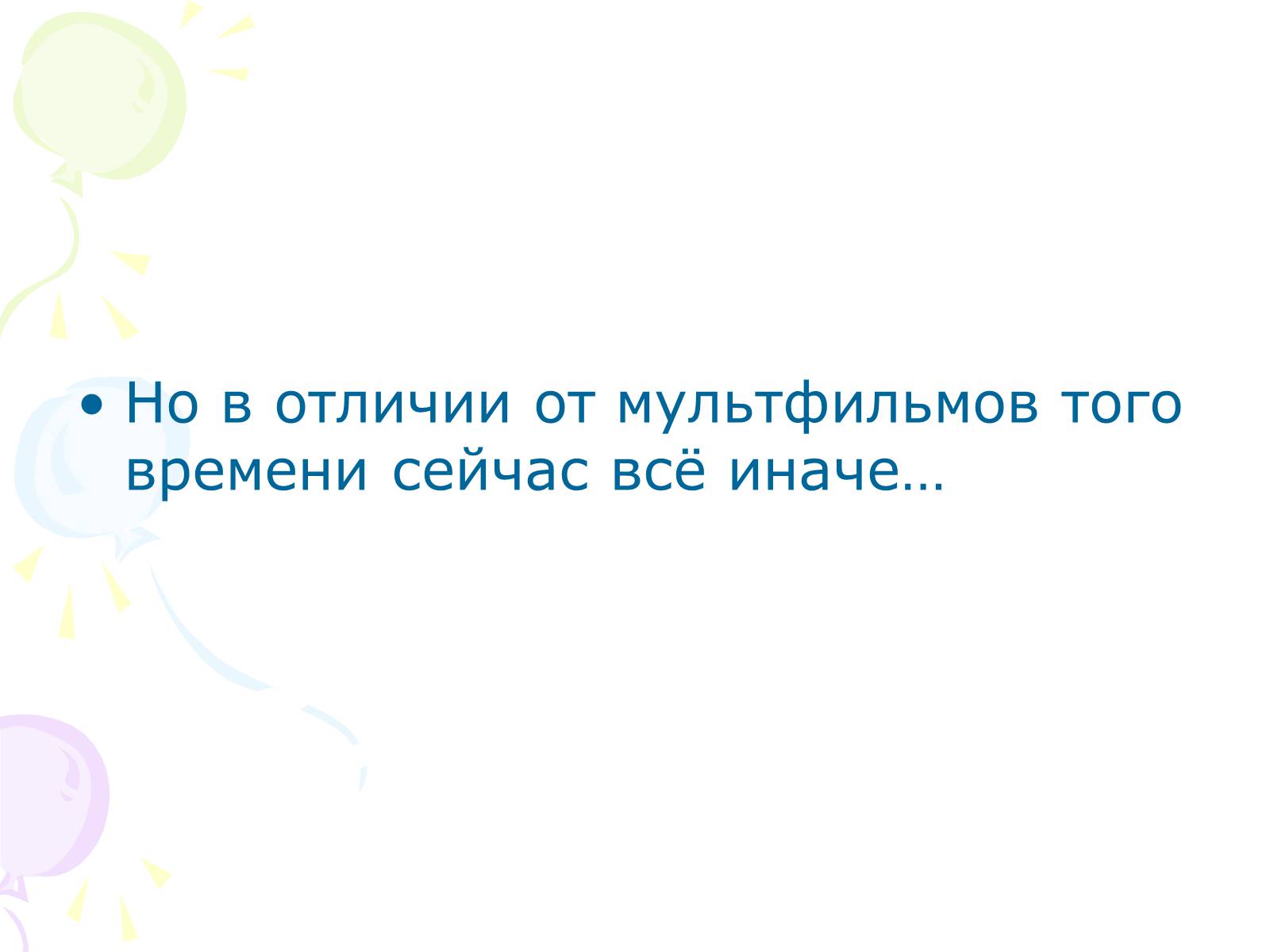 • Но в отличии от мультфильмов того времени сейчас всё иначе…